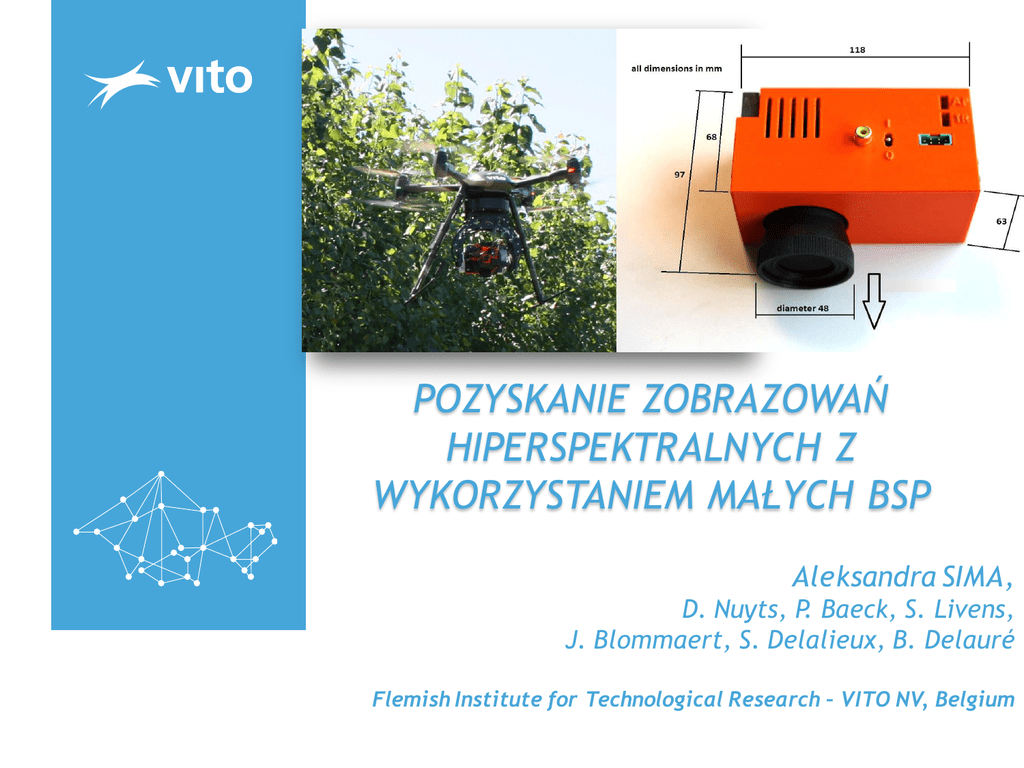 vito

all dimensions in mm

118

68

97

63

diameter 48

POZYSKANIE ZOBRAZOWAŃ HIPERSPEKTRALNYCH Z WYKORZYSTANIEM MAŁYCH BSP

Aleksandra SIMA,
D. Nuyts, P. Baeck, S. Livens,
J. Blommaert, S. Delalieux, B. Delauré

Flemish Institute for Technological Research – VITO NV, Belgium